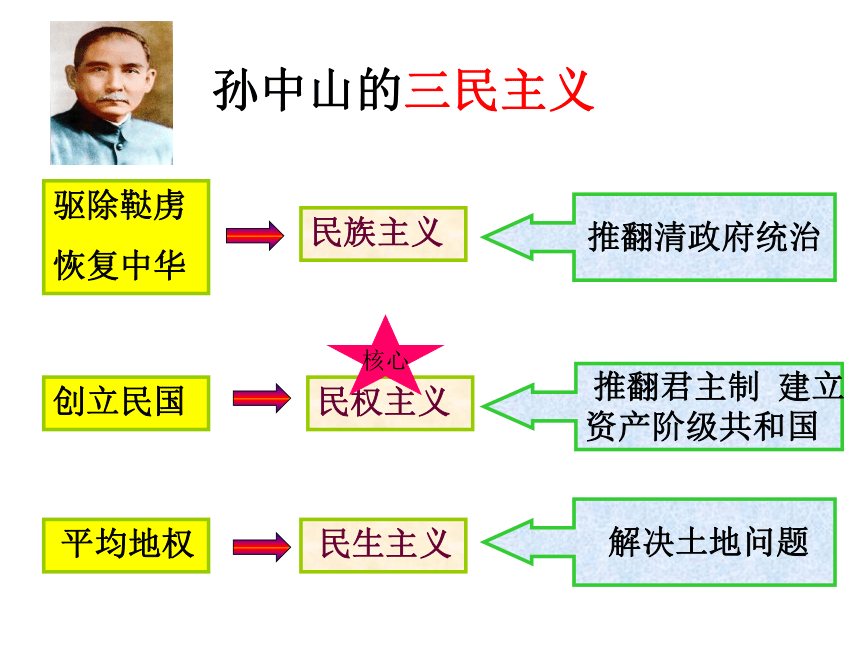 孙中山的三民主义

驱除鞑虏
恢复中华

民族主义

推翻清政府统治

核心

创立民国

民权主义

推翻君主制 建立资产阶级共和国

平均地权

民生主义

解决土地问题